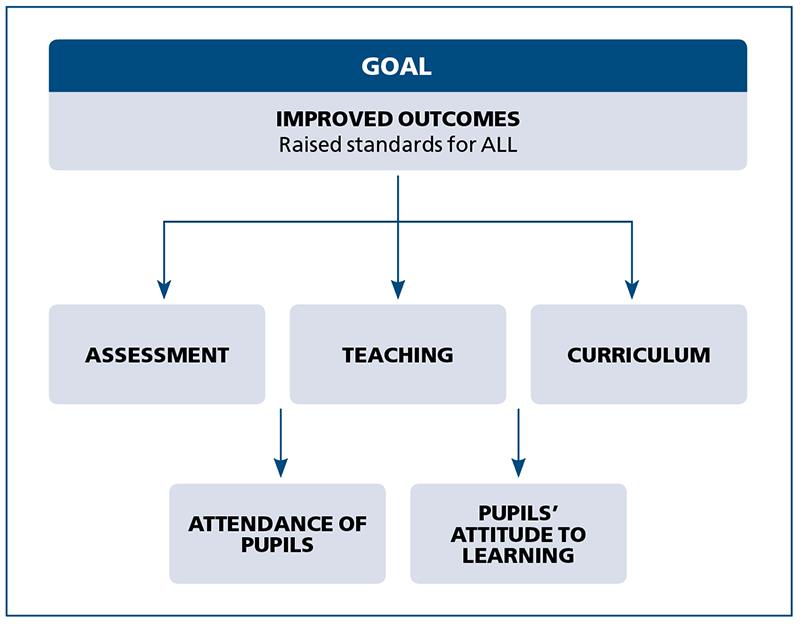 GOAL

IMPROVED OUTCOMES
Raised standards for ALL

ASSESSMENT

TEACHING

CURRICULUM

ATTENDANCE OF PUPILS

PUPILS' ATTITUDE TO LEARNING